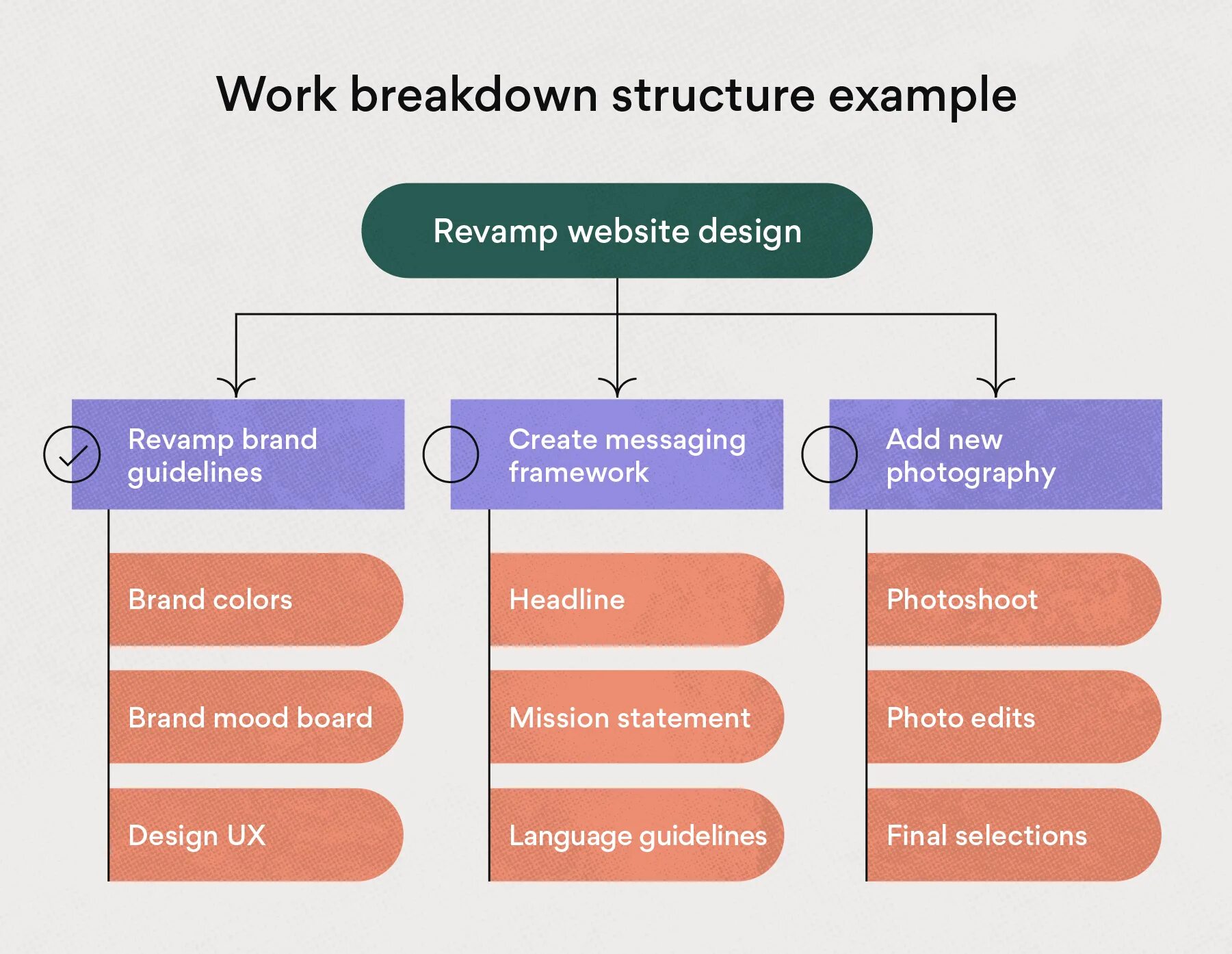 Work breakdown structure example

Revamp website design

Revamp brand guidelines

Brand colors

Brand mood board

Design UX

Create messaging framework

Headline

Mission statement

Language guidelines

Add new photography

Photoshoot

Photo edits

Final selections